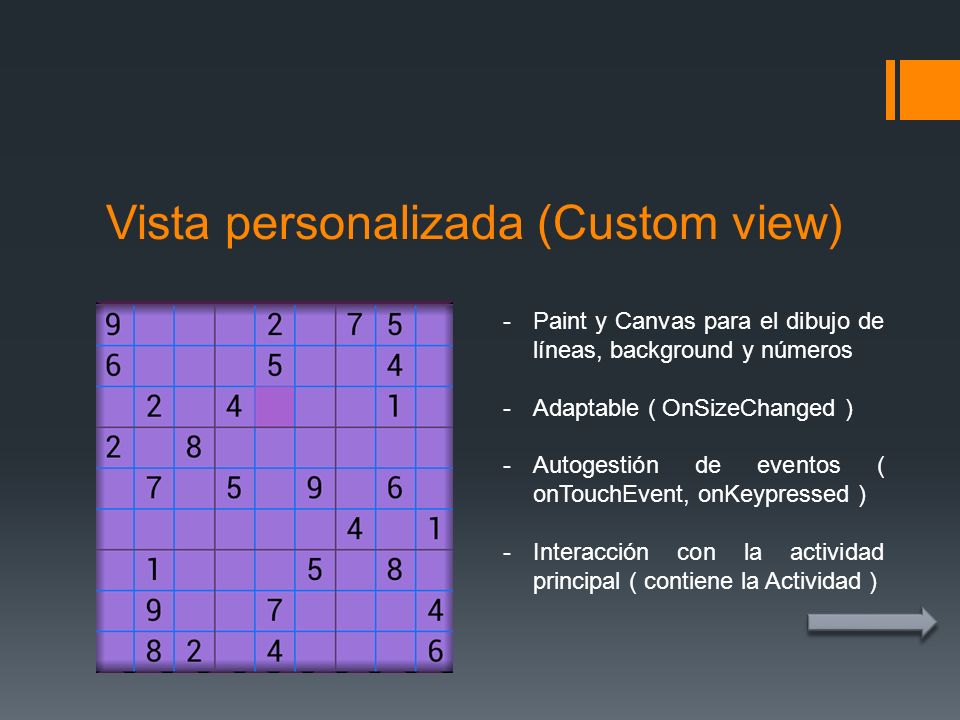 Vista personalizada (Custom view)

| 9 | | | | 2 | | 7 | 5 | |
|---|---|---|---|---|---|---|---|---|
| 6 | | | | 5 | | | 4 | |
| | 2 | | 4 | | | | 1 | |
| 2 | | 8 | | | | | | |
| | 7 | | 5 | | 9 | | 6 | |
| | | | | | | 4 | | 1 |
| | 1 | | | | 5 | | 8 | |
| | 9 | | | 7 | | | | 4 |
| | 8 | 2 | | 4 | | | | 6 |

- Paint y Canvas para el dibujo de líneas, background y números

- Adaptable ( OnSizeChanged )

- Autogestión de eventos ( onTouchEvent, onKeypressed )

- Interacción con la actividad principal ( contiene la Actividad )